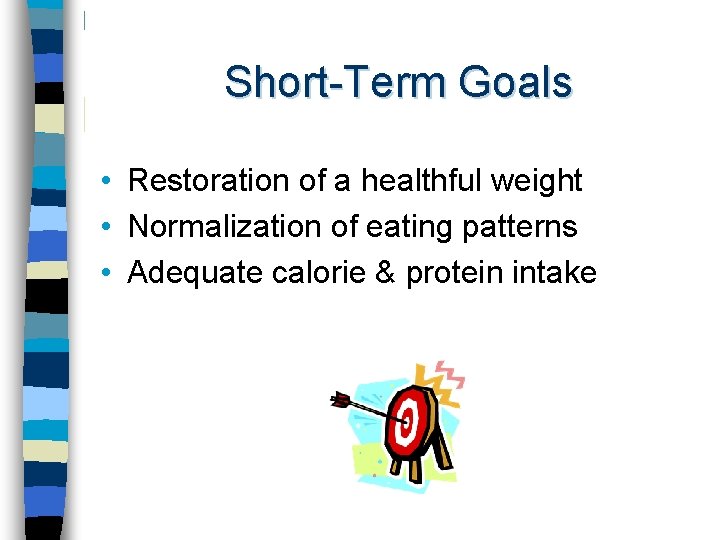 Short-Term Goals

• Restoration of a healthful weight
• Normalization of eating patterns
• Adequate calorie & protein intake